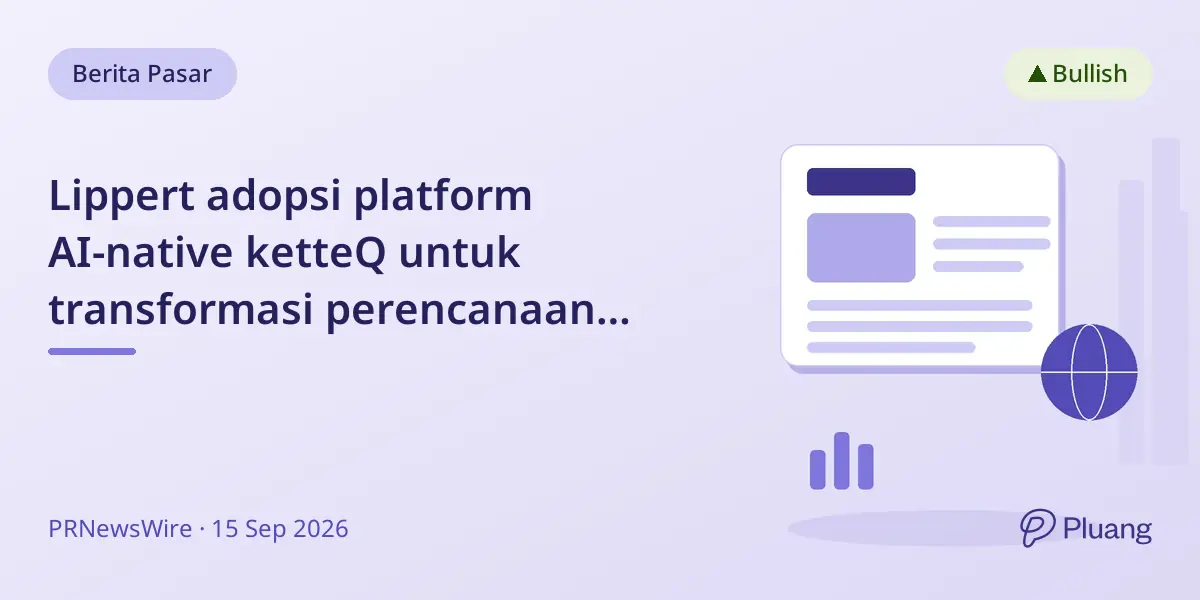 Berita Pasar

▲ Bullish

Lippert adopsi platform AI-native ketteQ untuk transformasi perencanaan...

PRNewsWire · 15 Sep 2026

Pluang